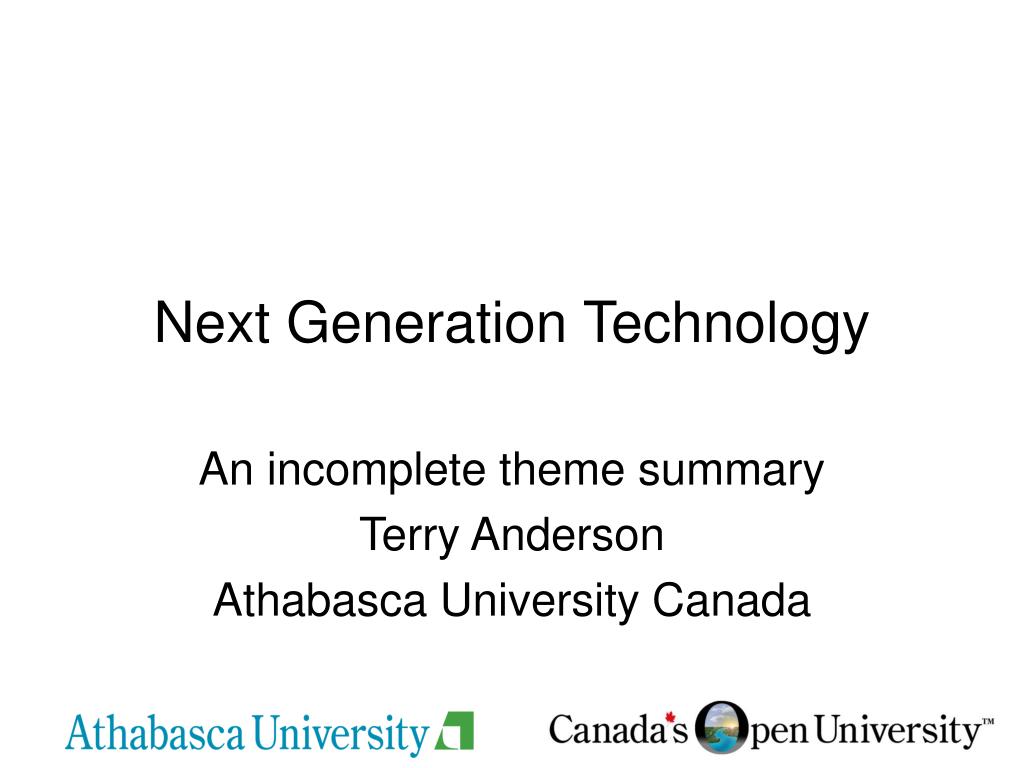 Next Generation Technology

An incomplete theme summary
Terry Anderson
Athabasca University Canada

Athabasca University

Canada's Open University™